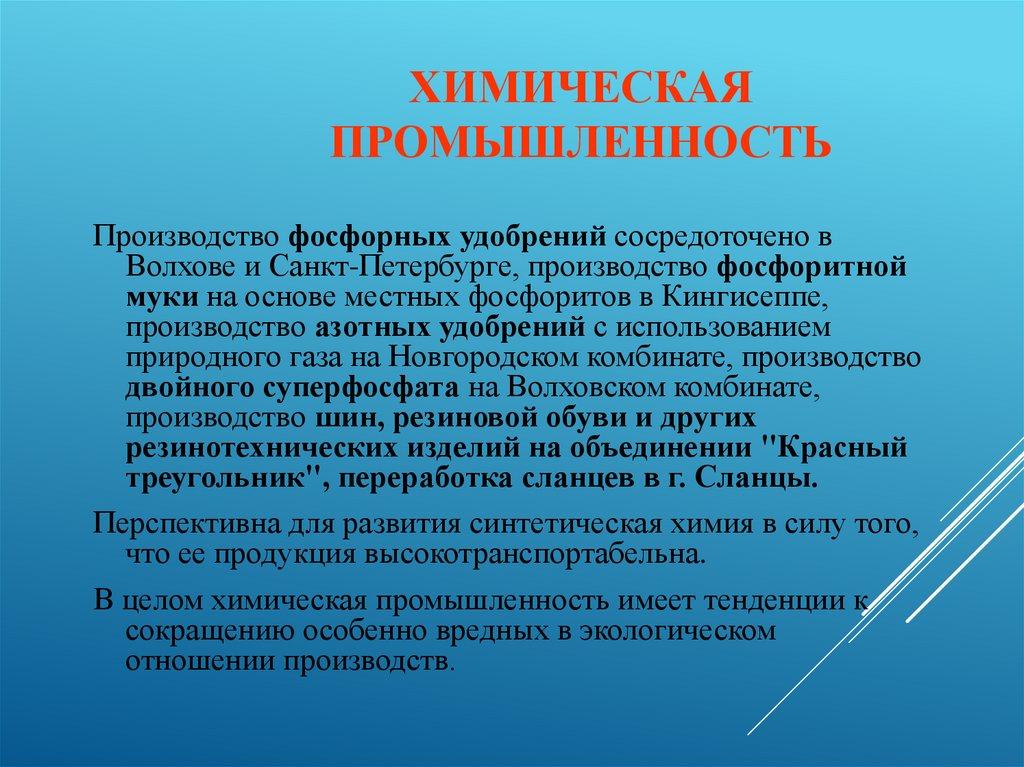 ХИМИЧЕСКАЯ ПРОМЫШЛЕННОСТЬ

Производство фосфорных удобрений сосредоточено в Волхове и Санкт-Петербурге, производство фосфоритной муки на основе местных фосфоритов в Кингисеппе, производство азотных удобрений с использованием природного газа на Новгородском комбинате, производство двойного суперфосфата на Волховском комбинате, производство шин, резиновой обуви и других резинотехнических изделий на объединении "Красный треугольник", переработка сланцев в г. Сланцы.

Перспективна для развития синтетическая химия в силу того, что ее продукция высокотранспортабельна.

В целом химическая промышленность имеет тенденции к сокращению особенно вредных в экологическом отношении производств.